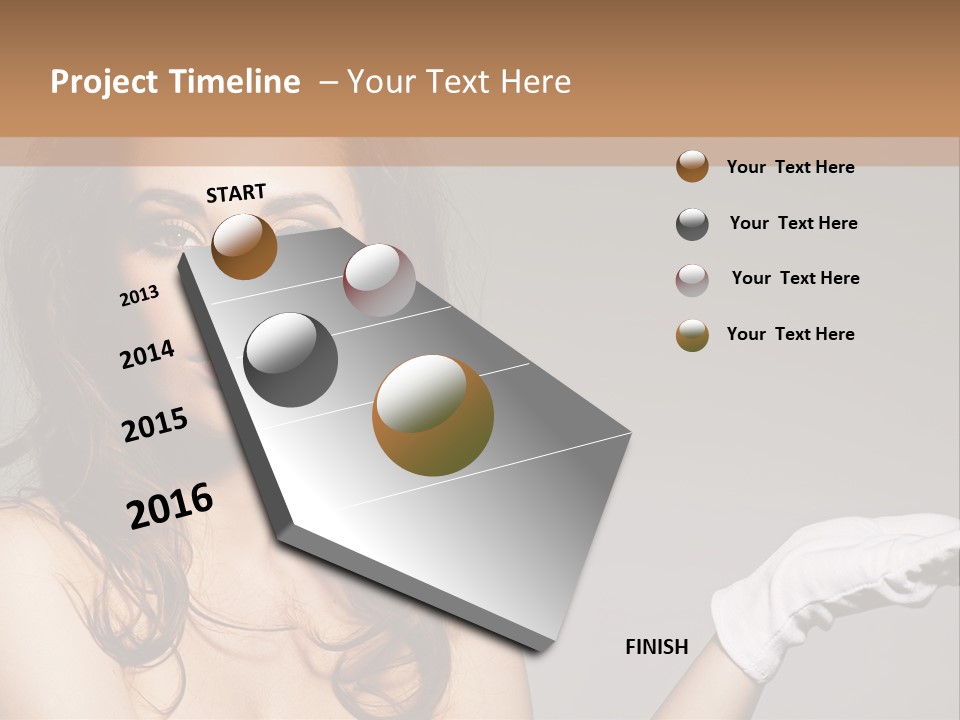 Project Timeline – Your Text Here

START

2013

2014

2015

2016

FINISH

Your Text Here

Your Text Here

Your Text Here

Your Text Here